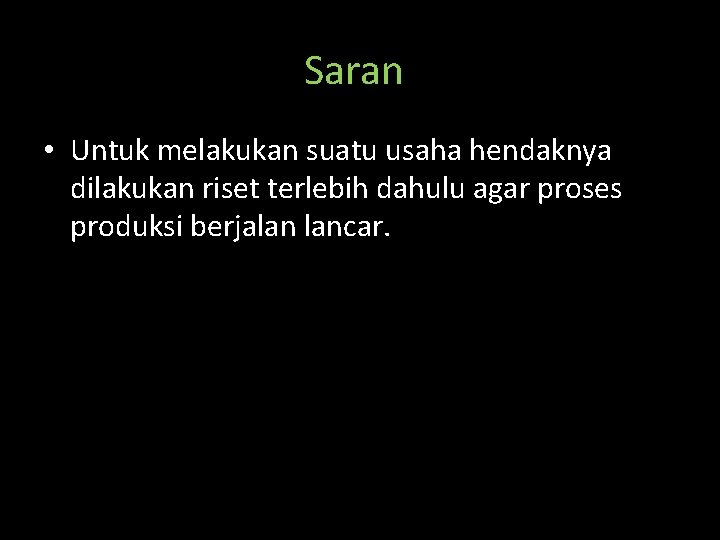 Saran

• Untuk melakukan suatu usaha hendaknya dilakukan riset terlebih dahulu agar proses produksi berjalan lancar.